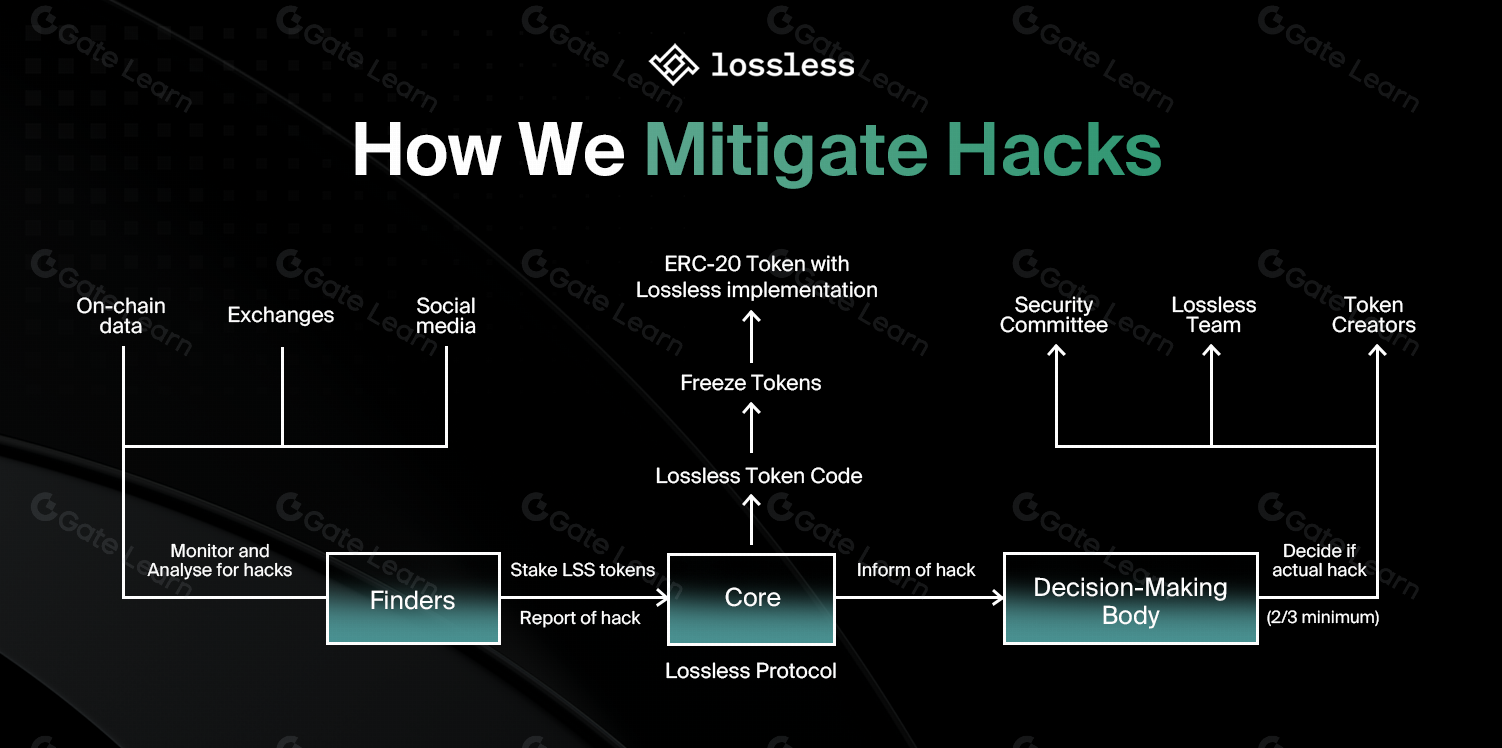 lossless

How We Mitigate Hacks

On-chain data

Exchanges

Social media

ERC-20 Token with Lossless implementation

Freeze Tokens

Lossless Token Code

Security Committee

Lossless Team

Token Creators

Monitor and Analyse for hacks

Finders

Stake LSS tokens

Report of hack

Core

Lossless Protocol

Inform of hack

Decision-Making Body

Decide if actual hack

(2/3 minimum)

Gate Learn